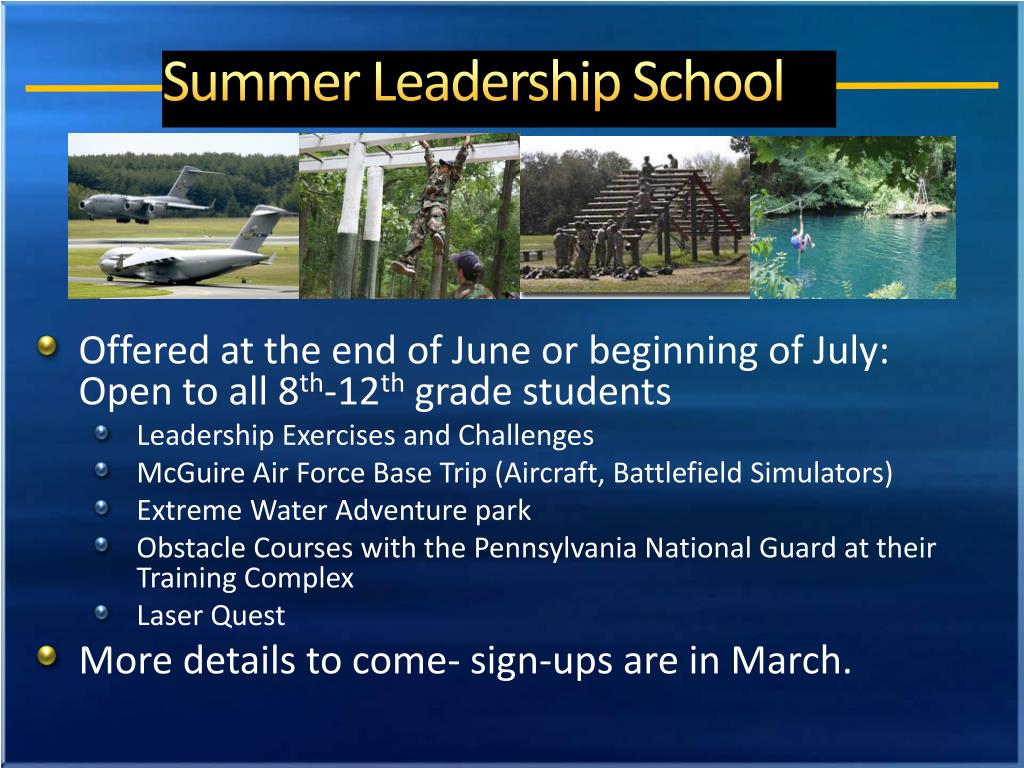 Summer Leadership School

Offered at the end of June or beginning of July: Open to all 8$^{th}$-12$^{th}$ grade students

Leadership Exercises and Challenges

McGuire Air Force Base Trip (Aircraft, Battlefield Simulators)

Extreme Water Adventure park

Obstacle Courses with the Pennsylvania National Guard at their Training Complex

Laser Quest

More details to come- sign-ups are in March.